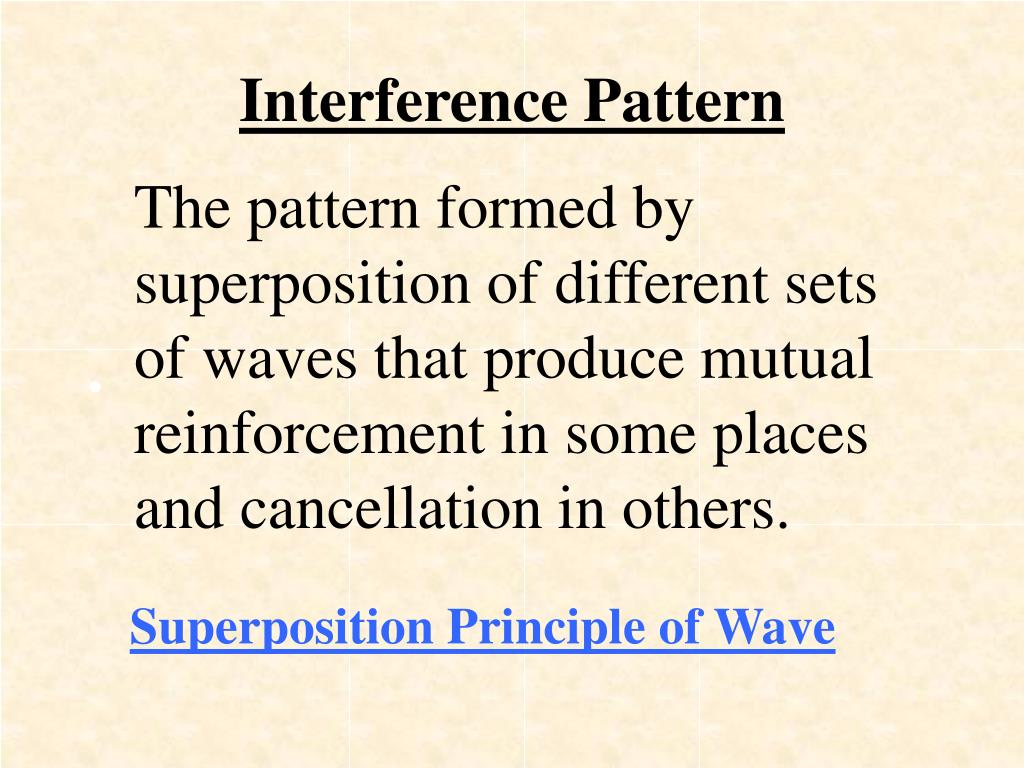 Interference Pattern

The pattern formed by superposition of different sets of waves that produce mutual reinforcement in some places and cancellation in others.

Superposition Principle of Wave